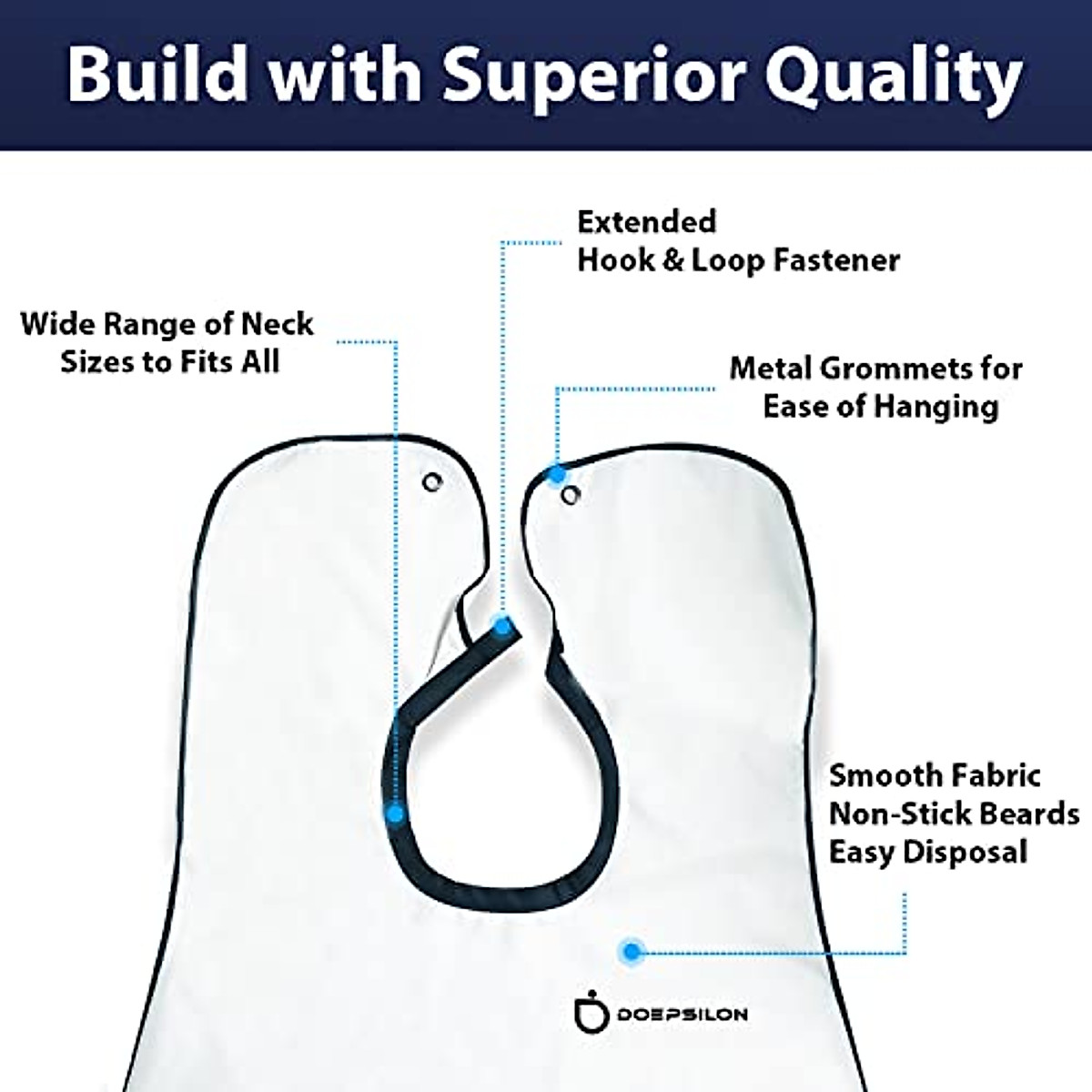 Build with Superior Quality

Extended
Hook & Loop Fastener

Wide Range of Neck
Sizes to Fits All

Metal Grommets for
Ease of Hanging

Smooth Fabric
Non-Stick Beards
Easy Disposal

DOEPSILON